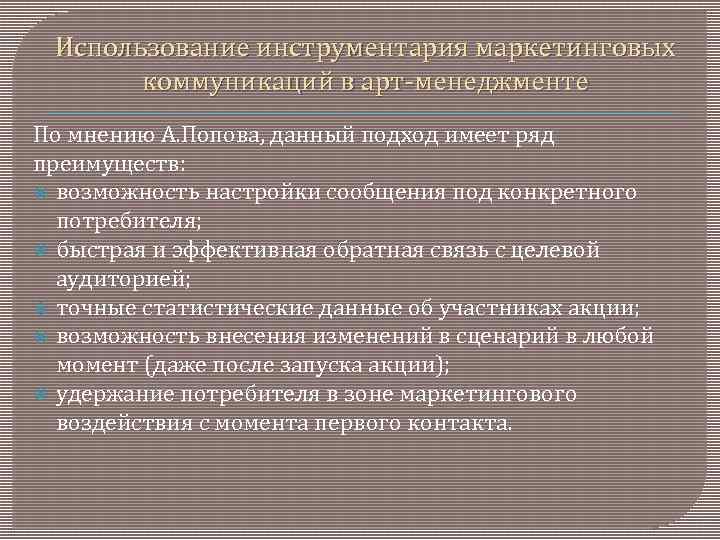 Использование инструментария маркетинговых коммуникаций в арт-менеджменте

По мнению А.Попова, данный подход имеет ряд преимуществ:

возможность настройки сообщения под конкретного потребителя;

быстрая и эффективная обратная связь с целевой аудиторией;

точные статистические данные об участниках акции;

возможность внесения изменений в сценарий в любой момент (даже после запуска акции);

удержание потребителя в зоне маркетингового воздействия с момента первого контакта.